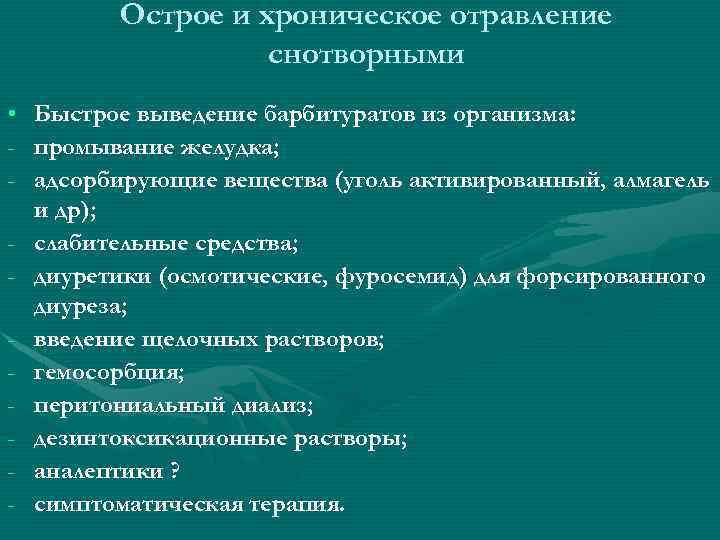 Острое и хроническое отравление снотворными

• Быстрое выведение барбитуратов из организма:
- промывание желудка;
- адсорбирующие вещества (уголь активированный, алмагель и др);
- слабительные средства;
- диуретики (осмотические, фуросемид) для форсированного диуреза;
- введение щелочных растворов;
- гемосорбция;
- перитониальный диализ;
- дезинтоксикационные растворы;
- аналептики ?
- симптоматическая терапия.